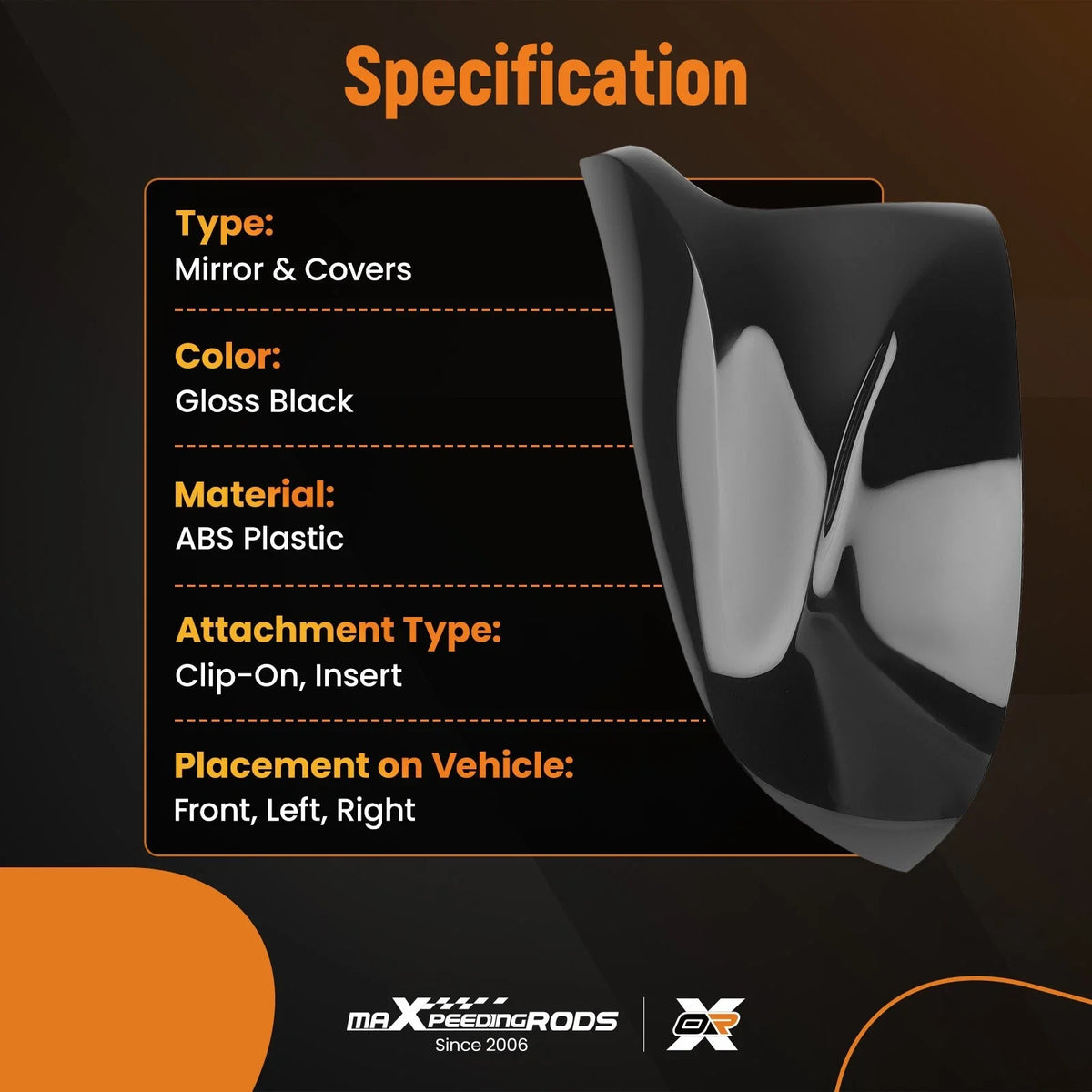 Specification

Type:
Mirror & Covers

Color:
Gloss Black

Material:
ABS Plastic

Attachment Type:
Clip-On, Insert

Placement on Vehicle:
Front, Left, Right

maXpeedingRODS
Since 2006

OR